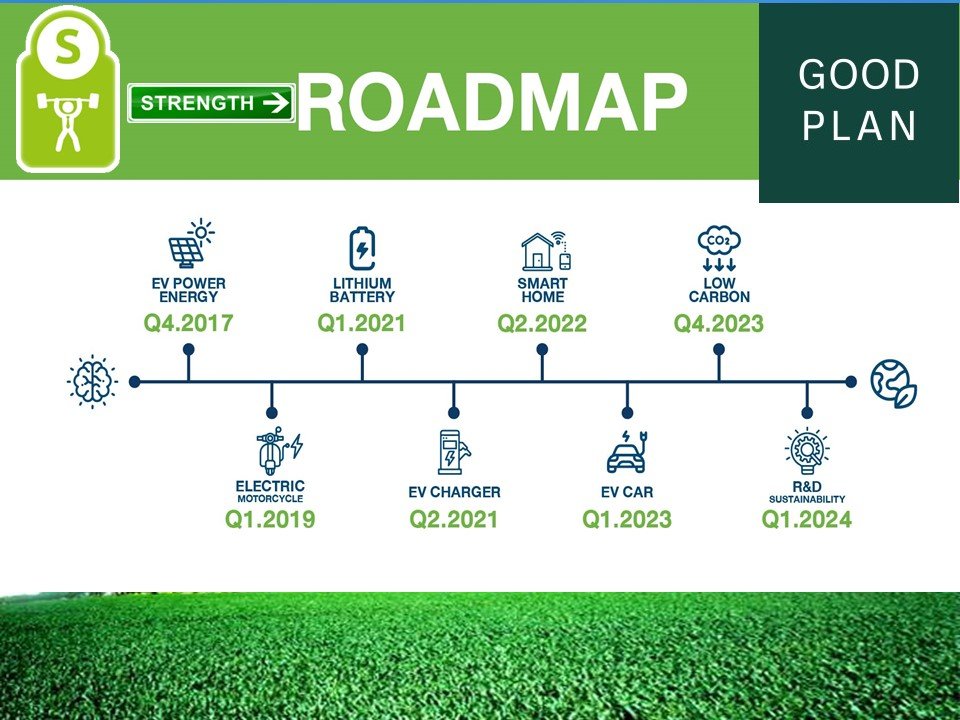 S

STRENGTH

ROADMAP

GOOD PLAN

EV POWER ENERGY
Q4.2017

LITHIUM BATTERY
Q1.2021

SMART HOME
Q2.2022

$CO_2$

LOW CARBON
Q4.2023

ELECTRIC MOTORCYCLE
Q1.2019

EV CHARGER
Q2.2021

EV CAR
Q1.2023

R&D SUSTAINABILITY
Q1.2024